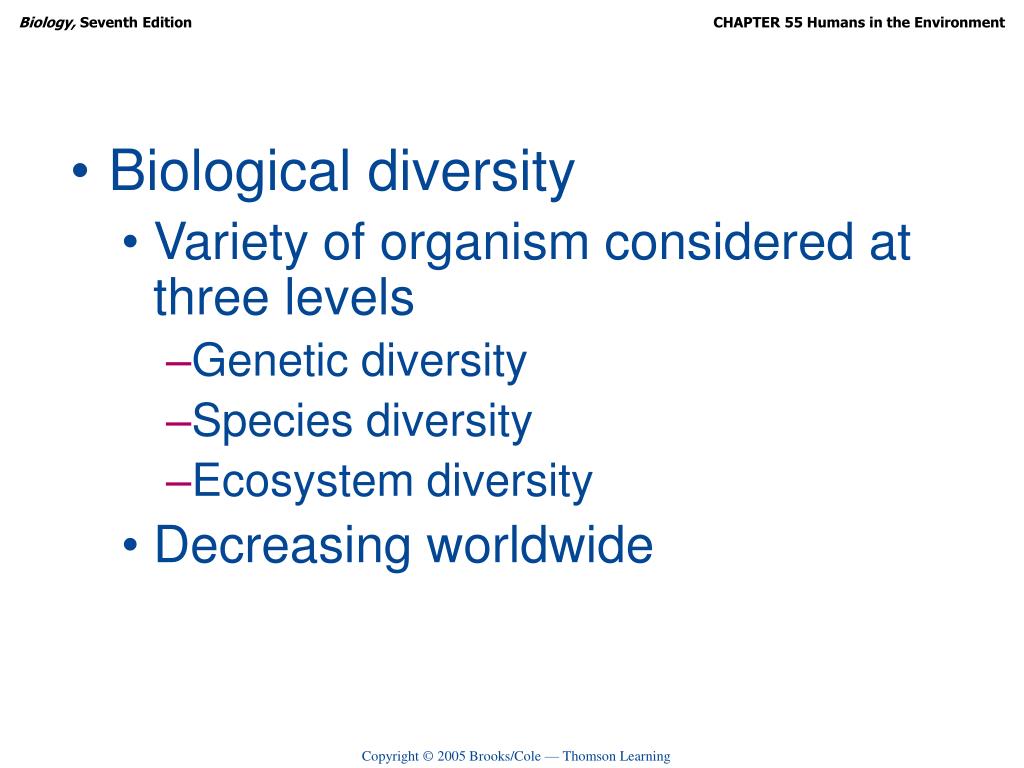 Biology, Seventh Edition

CHAPTER 55 Humans in the Environment

• Biological diversity
• Variety of organism considered at three levels
–Genetic diversity
–Species diversity
–Ecosystem diversity
• Decreasing worldwide

Copyright © 2005 Brooks/Cole — Thomson Learning